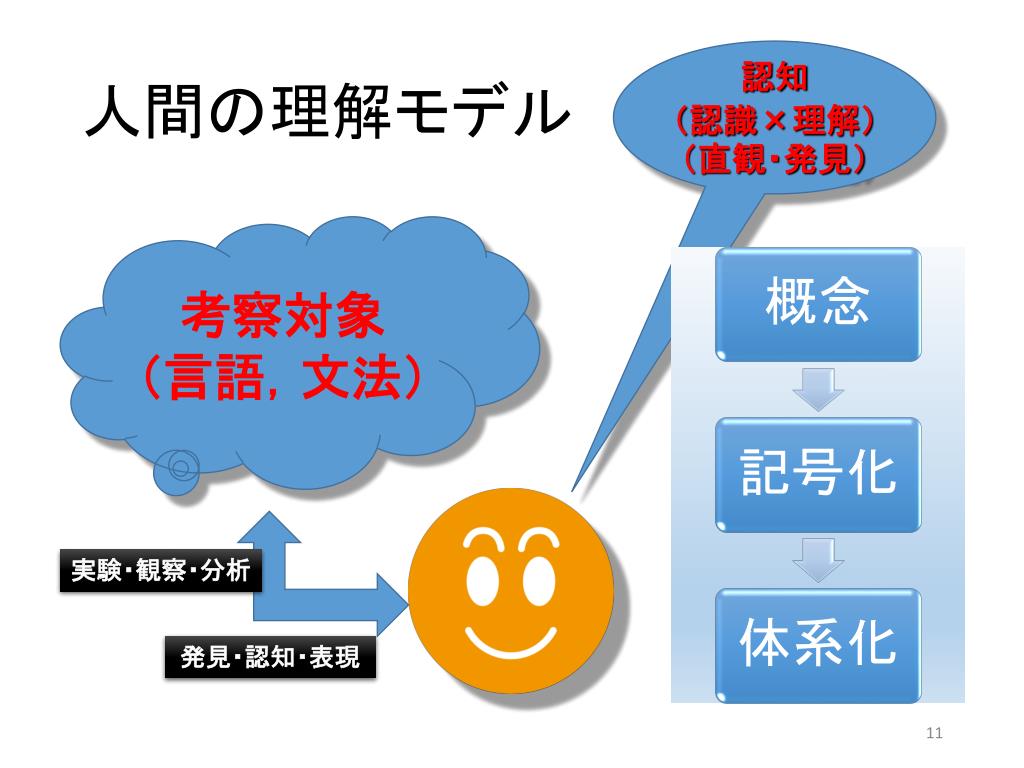 人間の理解モデル

認知
(認識×理解)
(直観・発見)

考察対象
(言語, 文法)

概念

記号化

体系化

実験・観察・分析

発見・認知・表現

11